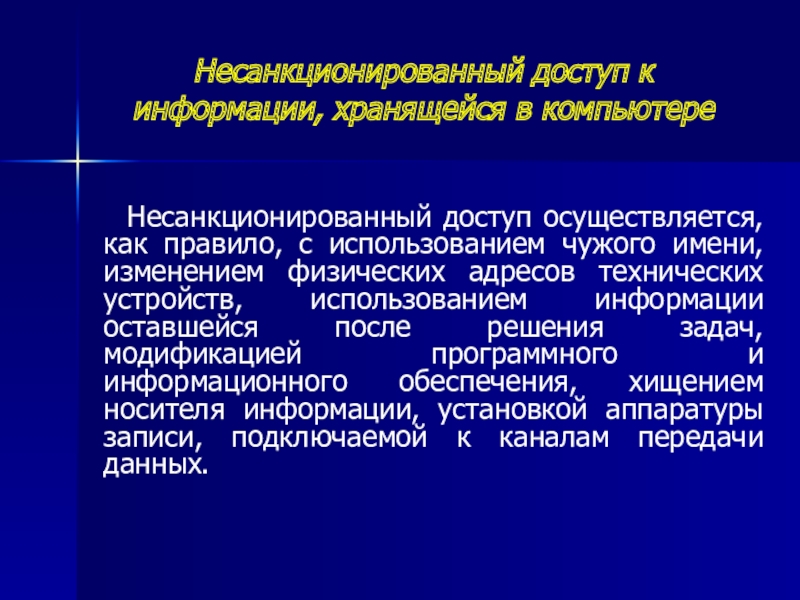 Несанкционированный доступ к информации, хранящейся в компьютере

Несанкционированный доступ осуществляется, как правило, с использованием чужого имени, изменением физических адресов технических устройств, использованием информации оставшейся после решения задач, модификацией программного и информационного обеспечения, хищением носителя информации, установкой аппаратуры записи, подключаемой к каналам передачи данных.